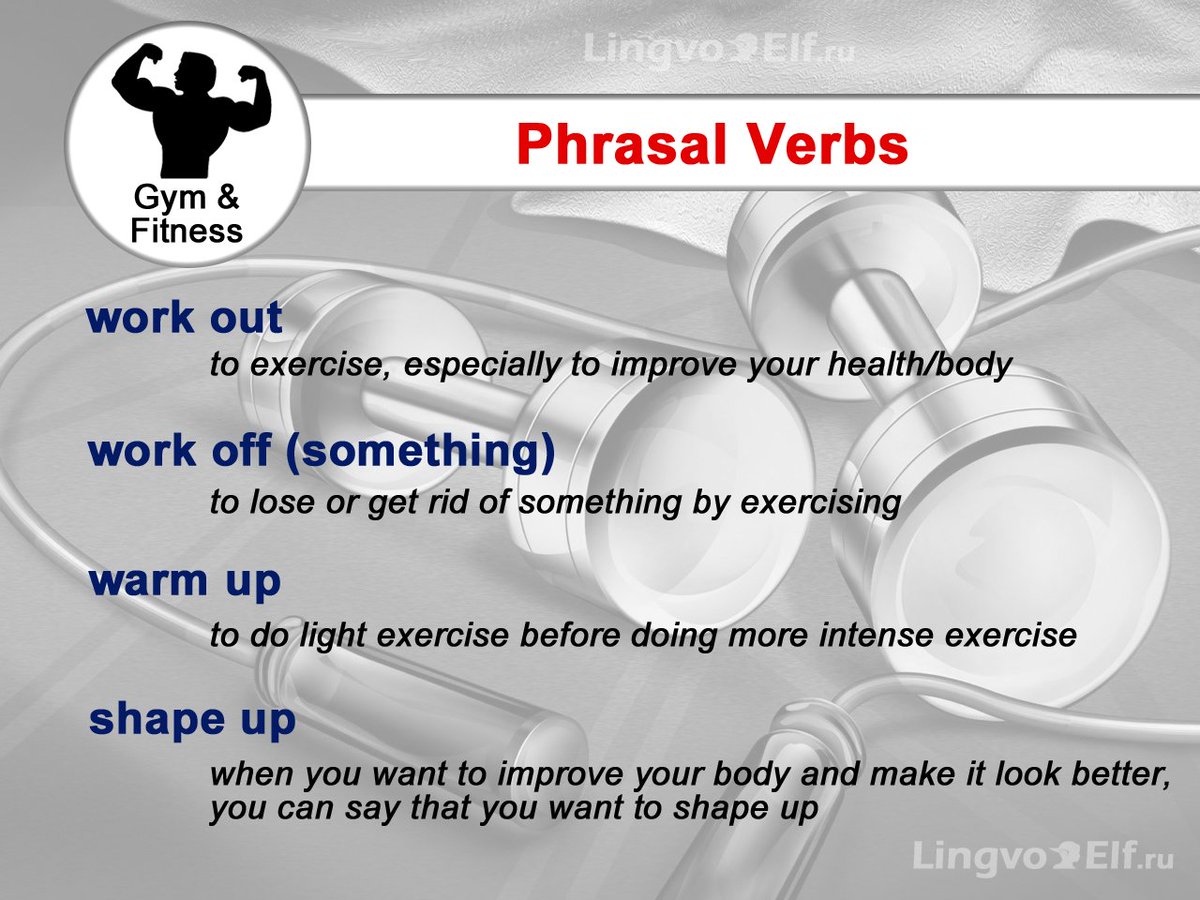 LingvoElf.ru

Gym & Fitness

Phrasal Verbs

work out
to exercise, especially to improve your health/body

work off (something)
to lose or get rid of something by exercising

warm up
to do light exercise before doing more intense exercise

shape up
when you want to improve your body and make it look better, you can say that you want to shape up

LingvoElf.ru